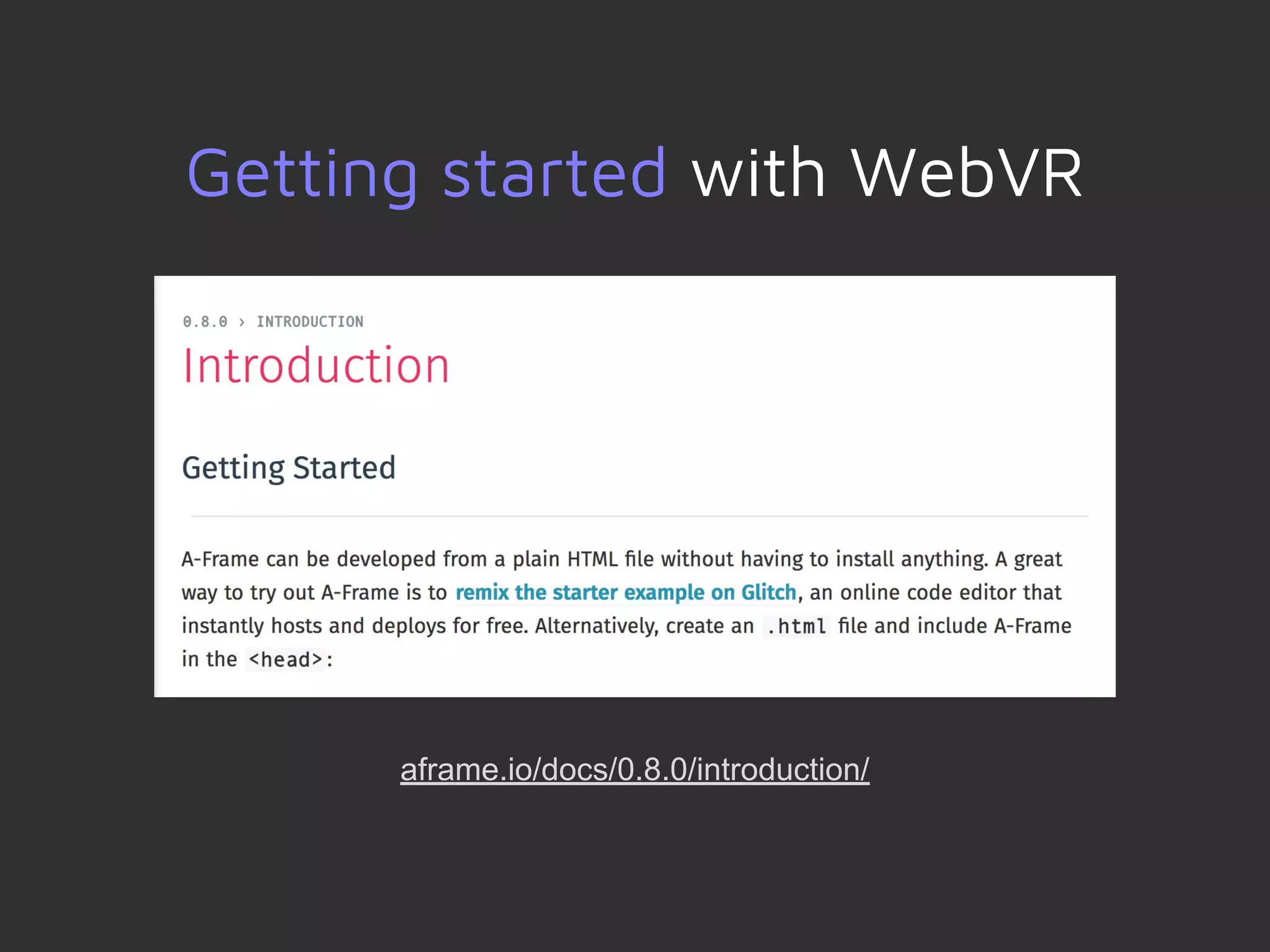 Getting started with WebVR

0.8.0 › INTRODUCTION

Introduction

Getting Started

A-Frame can be developed from a plain HTML file without having to install anything. A great way to try out A-Frame is to remix the starter example on Glitch, an online code editor that instantly hosts and deploys for free. Alternatively, create an .html file and include A-Frame in the <head>:

aframe.io/docs/0.8.0/introduction/